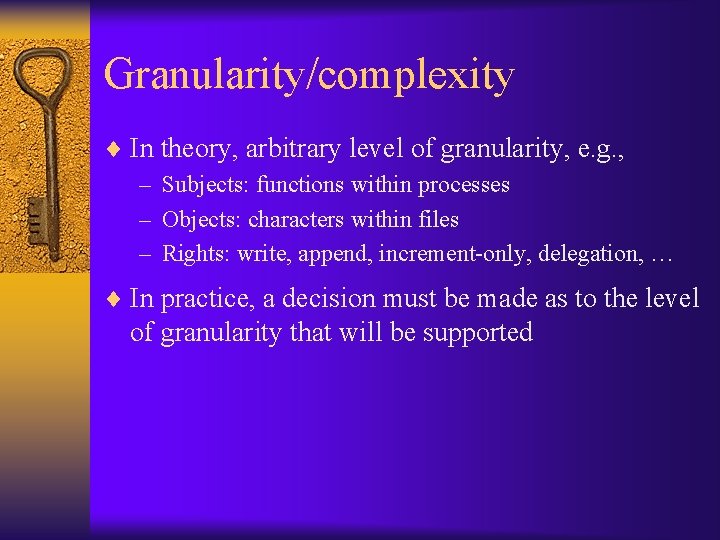 Granularity/complexity

♦ In theory, arbitrary level of granularity, e.g.,
– Subjects: functions within processes
– Objects: characters within files
– Rights: write, append, increment-only, delegation, …

♦ In practice, a decision must be made as to the level of granularity that will be supported